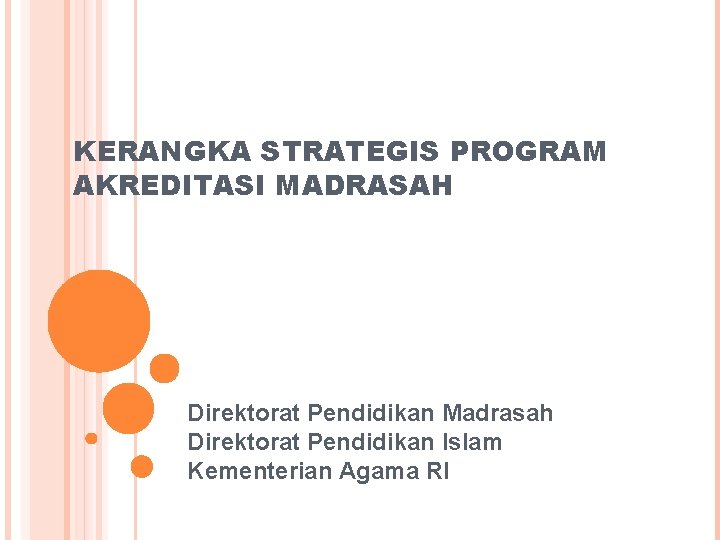 KERANGKA STRATEGIS PROGRAM AKREDITASI MADRASAH

Direktorat Pendidikan Madrasah
Direktorat Pendidikan Islam
Kementerian Agama RI